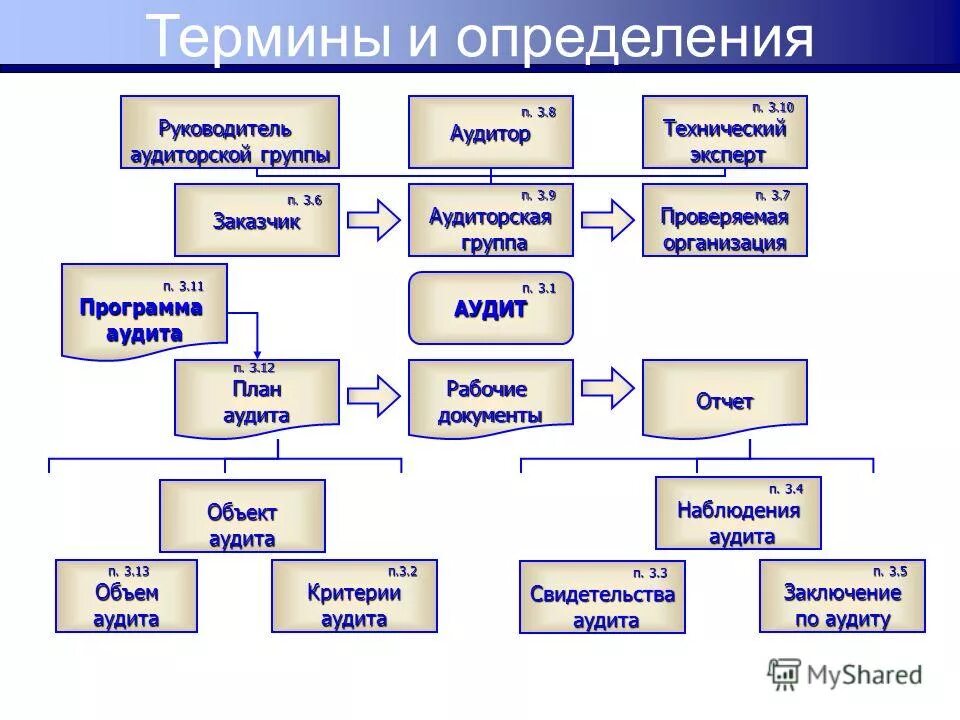 Термины и определения

Руководитель аудиторской группы

п. 3.8
Аудитор

п. 3.10
Технический эксперт

п. 3.6
Заказчик

п. 3.9
Аудиторская группа

п. 3.7
Проверяемая организация

п. 3.11
Программа аудита

п. 3.1
АУДИТ

п. 3.12
План аудита

Рабочие документы

Отчет

Объект аудита

п. 3.4
Наблюдения аудита

п. 3.13
Объем аудита

п.3.2
Критерии аудита

п. 3.3
Свидетельства аудита

п. 3.5
Заключение по аудиту

MyShared